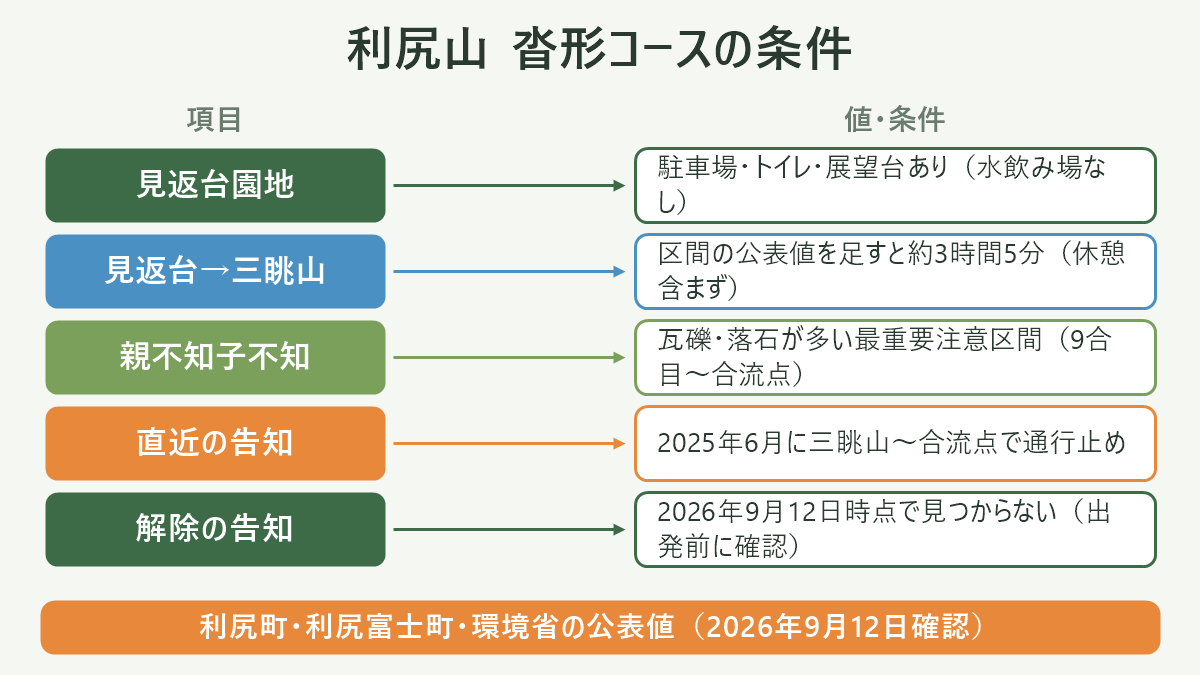 利尻山 沓形コースの条件

項目

値・条件

見返台園地

駐車場・トイレ・展望台あり（水飲み場なし）

見返台→三眺山

区間の公表値を足すと約3時間5分（休憩含まず）

親不知子不知

瓦礫・落石が多い最重要注意区間（9合目〜合流点）

直近の告知

2025年6月に三眺山〜合流点で通行止め

解除の告知

2026年9月12日時点で見つからない（出発前に確認）

利尻町・利尻富士町・環境省の公表値（2026年9月12日確認）